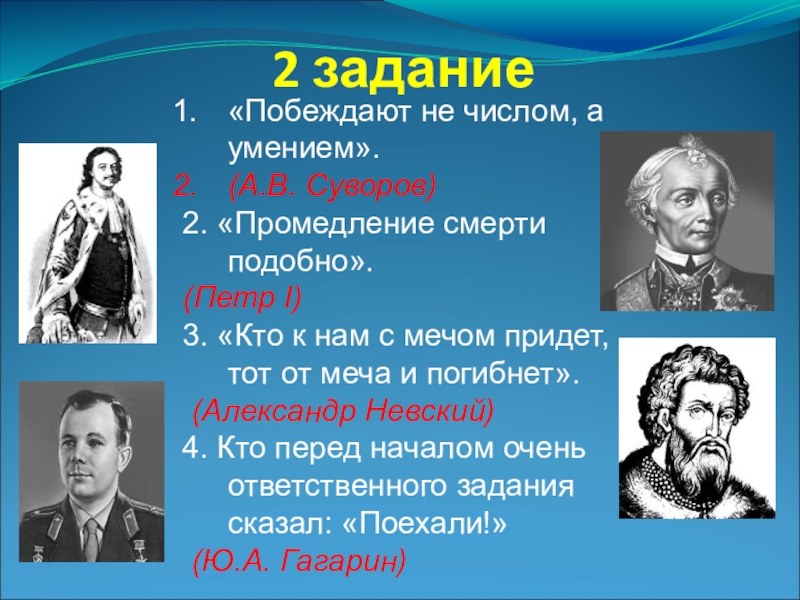 2 задание

1. «Побеждают не числом, а умением».

2. (А.В. Суворов)

2. «Промедление смерти подобно».

(Петр I)

3. «Кто к нам с мечом придет, тот от меча и погибнет».

(Александр Невский)

4. Кто перед началом очень ответственного задания сказал: «Поехали!»

(Ю.А. Гагарин)